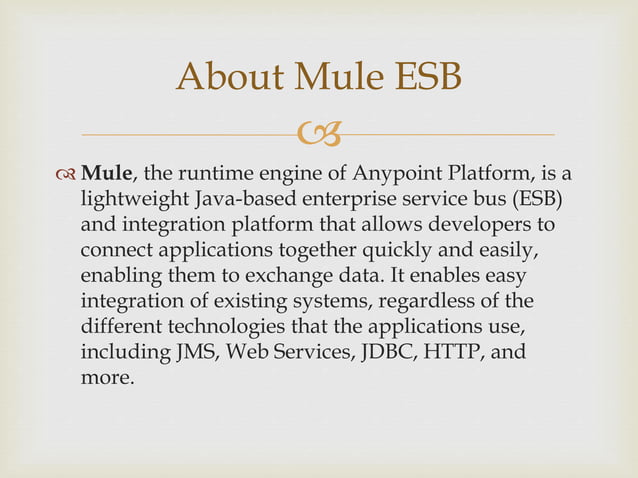 About Mule ESB

Mule, the runtime engine of Anypoint Platform, is a lightweight Java-based enterprise service bus (ESB) and integration platform that allows developers to connect applications together quickly and easily, enabling them to exchange data. It enables easy integration of existing systems, regardless of the different technologies that the applications use, including JMS, Web Services, JDBC, HTTP, and more.